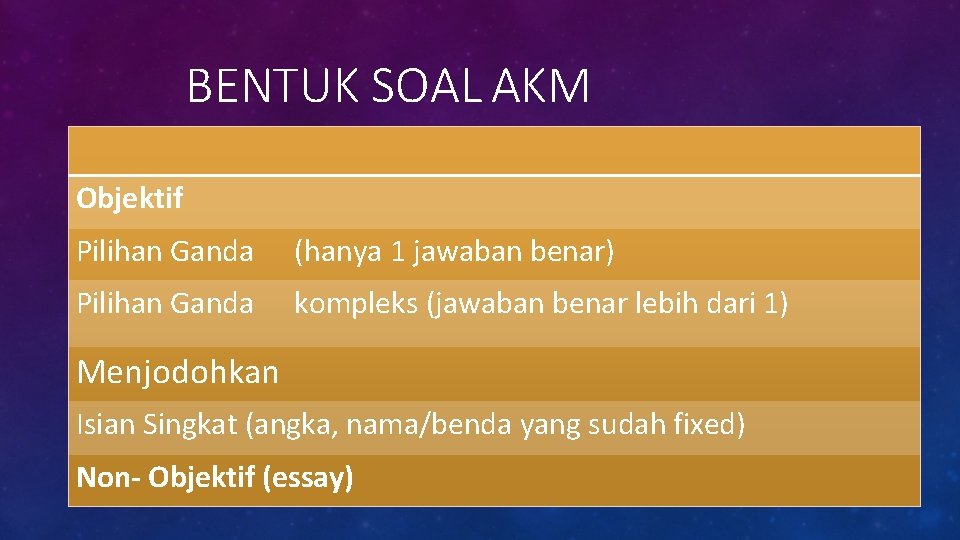 BENTUK SOAL AKM

Objektif

Pilihan Ganda (hanya 1 jawaban benar)

Pilihan Ganda kompleks (jawaban benar lebih dari 1)

Menjodohkan

Isian Singkat (angka, nama/benda yang sudah fixed)

Non- Objektif (essay)